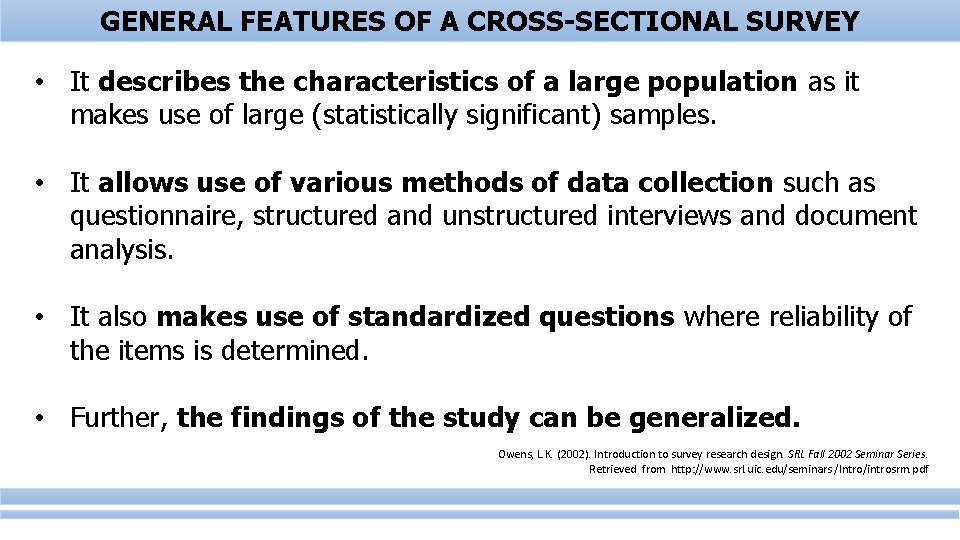 GENERAL FEATURES OF A CROSS-SECTIONAL SURVEY

• It describes the characteristics of a large population as it makes use of large (statistically significant) samples.

• It allows use of various methods of data collection such as questionnaire, structured and unstructured interviews and document analysis.

• It also makes use of standardized questions where reliability of the items is determined.

• Further, the findings of the study can be generalized.

Owens, L.K. (2002). Introduction to survey research design. SRL Fall 2002 Seminar Series. Retrieved from http://www.srl.uic.edu/seminars/Intro/introsrm.pdf